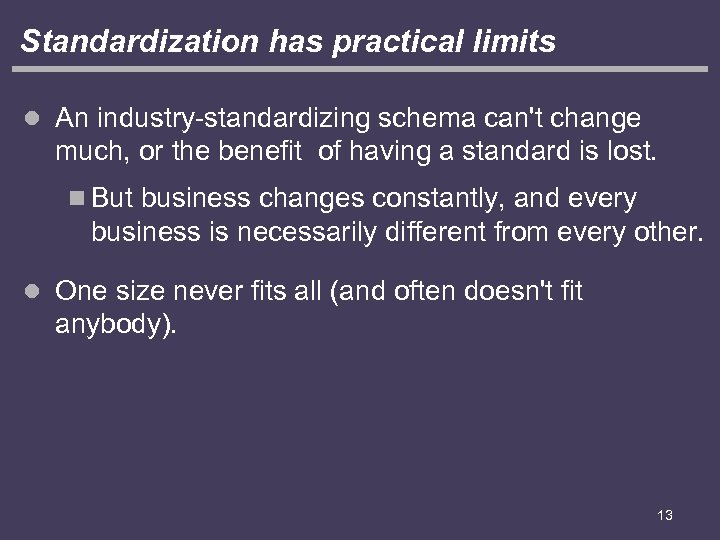 Standardization has practical limits

An industry-standardizing schema can't change much, or the benefit of having a standard is lost.

But business changes constantly, and every business is necessarily different from every other.

One size never fits all (and often doesn't fit anybody).

13